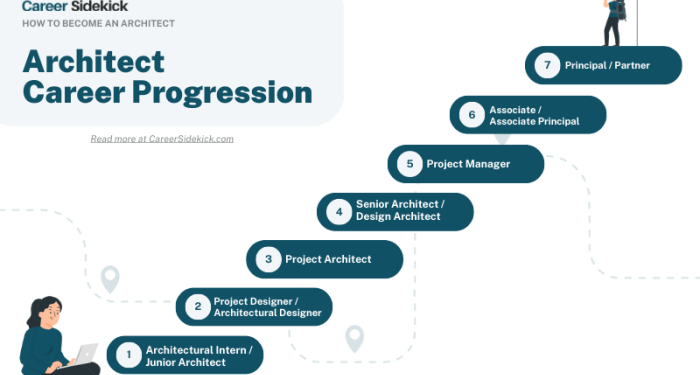 Career Sidekick
HOW TO BECOME AN ARCHITECT

Architect Career Progression

Read more at CareerSidekick.com

7 Principal / Partner

6 Associate / Associate Principal

5 Project Manager

4 Senior Architect / Design Architect

3 Project Architect

2 Project Designer / Architectural Designer

1 Architectural Intern / Junior Architect